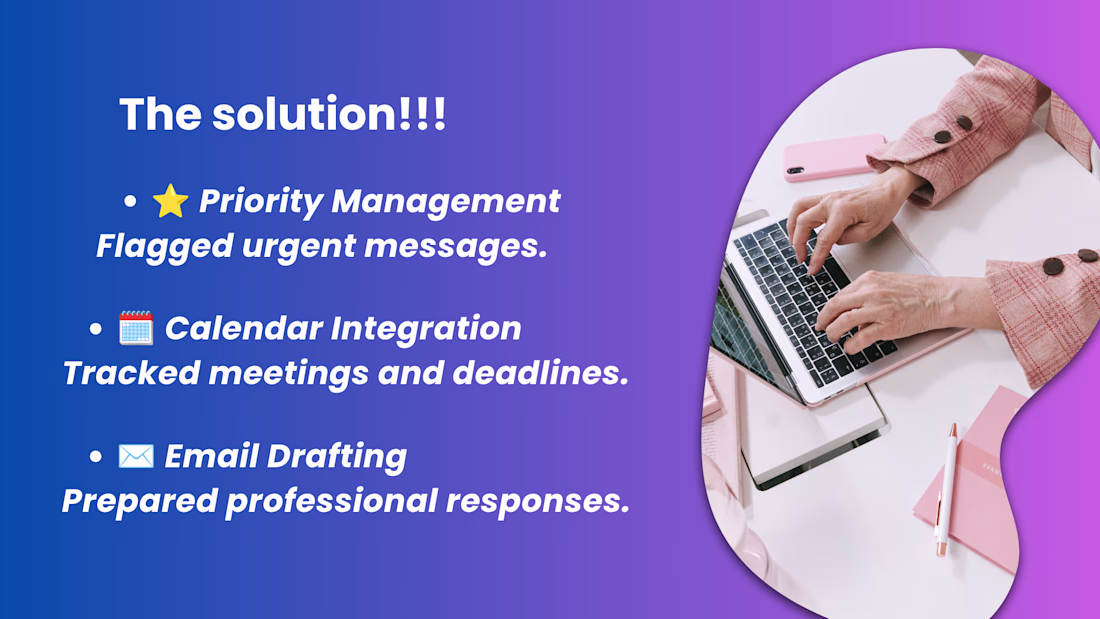 The solution!!!

• ⭐ Priority Management
Flagged urgent messages.

• 🗓️ Calendar Integration
Tracked meetings and deadlines.

• ✉️ Email Drafting
Prepared professional responses.